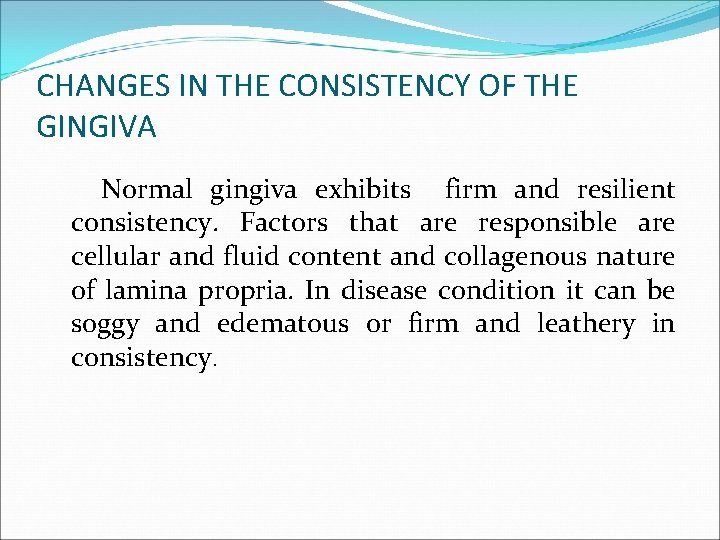 CHANGES IN THE CONSISTENCY OF THE GINGIVA

Normal gingiva exhibits firm and resilient consistency. Factors that are responsible are cellular and fluid content and collagenous nature of lamina propria. In disease condition it can be soggy and edematous or firm and leathery in consistency.